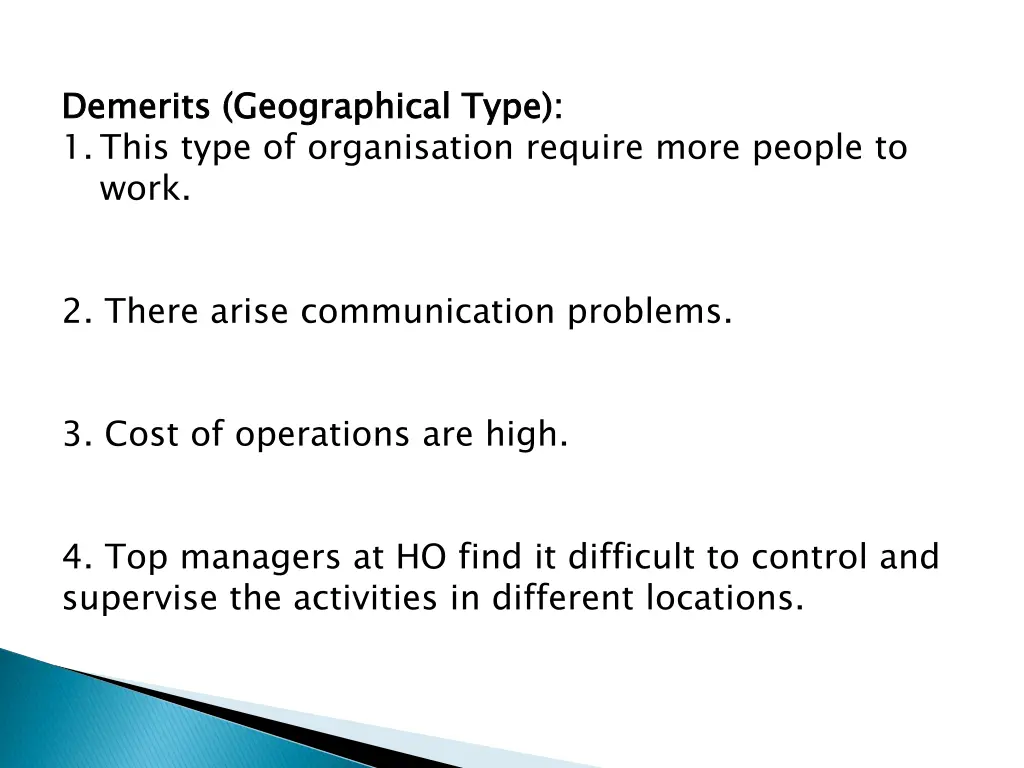 Demerits (Geographical Type):
1. This type of organisation require more people to work.

2. There arise communication problems.

3. Cost of operations are high.

4. Top managers at HO find it difficult to control and supervise the activities in different locations.